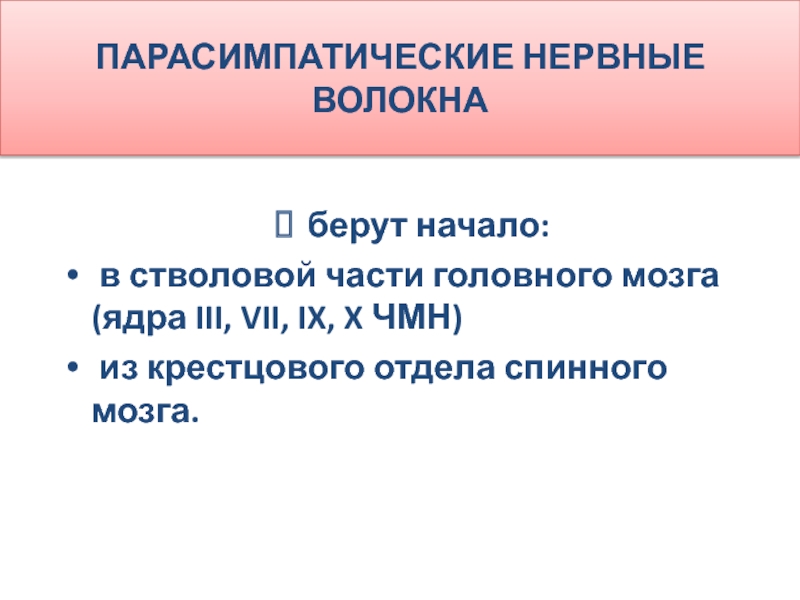 ПАРАСИМПАТИЧЕСКИЕ НЕРВНЫЕ ВОЛОКНА

 берут начало:

• в стволовой части головного мозга (ядра III, VII, IX, X ЧМН)

• из крестцового отдела спинного мозга.